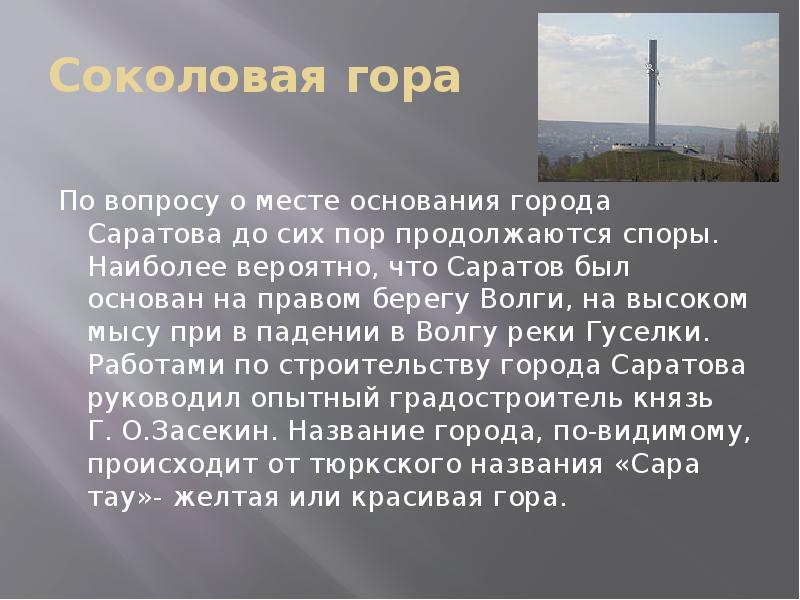 Соколовая гора

По вопросу о месте основания города Саратова до сих пор продолжаются споры. Наиболее вероятно, что Саратов был основан на правом берегу Волги, на высоком мысу при в падении в Волгу реки Гуселки. Работами по строительству города Саратова руководил опытный градостроитель князь Г. О.Засекин. Название города, по-видимому, происходит от тюркского названия «Сара тау»- желтая или красивая гора.